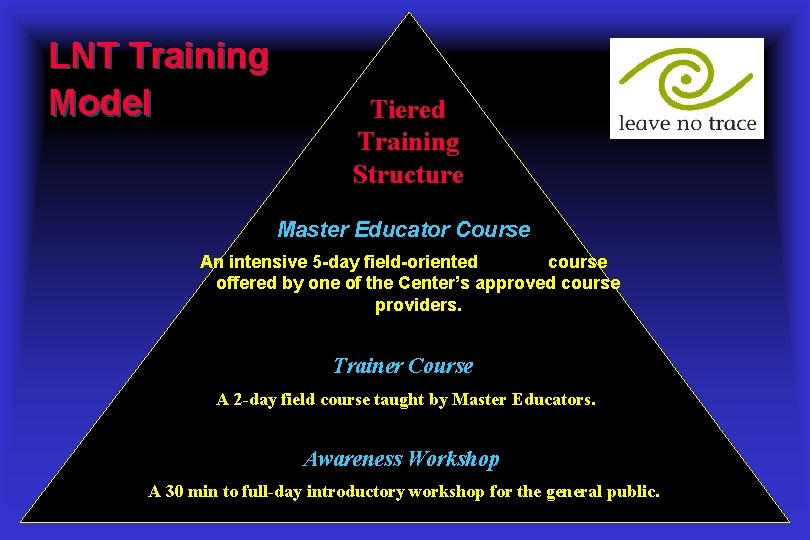 LNT Training Model

leave no trace

Tiered Training Structure

Master Educator Course

An intensive 5-day field-oriented course offered by one of the Center's approved course providers.

Trainer Course

A 2-day field course taught by Master Educators.

Awareness Workshop

A 30 min to full-day introductory workshop for the general public.